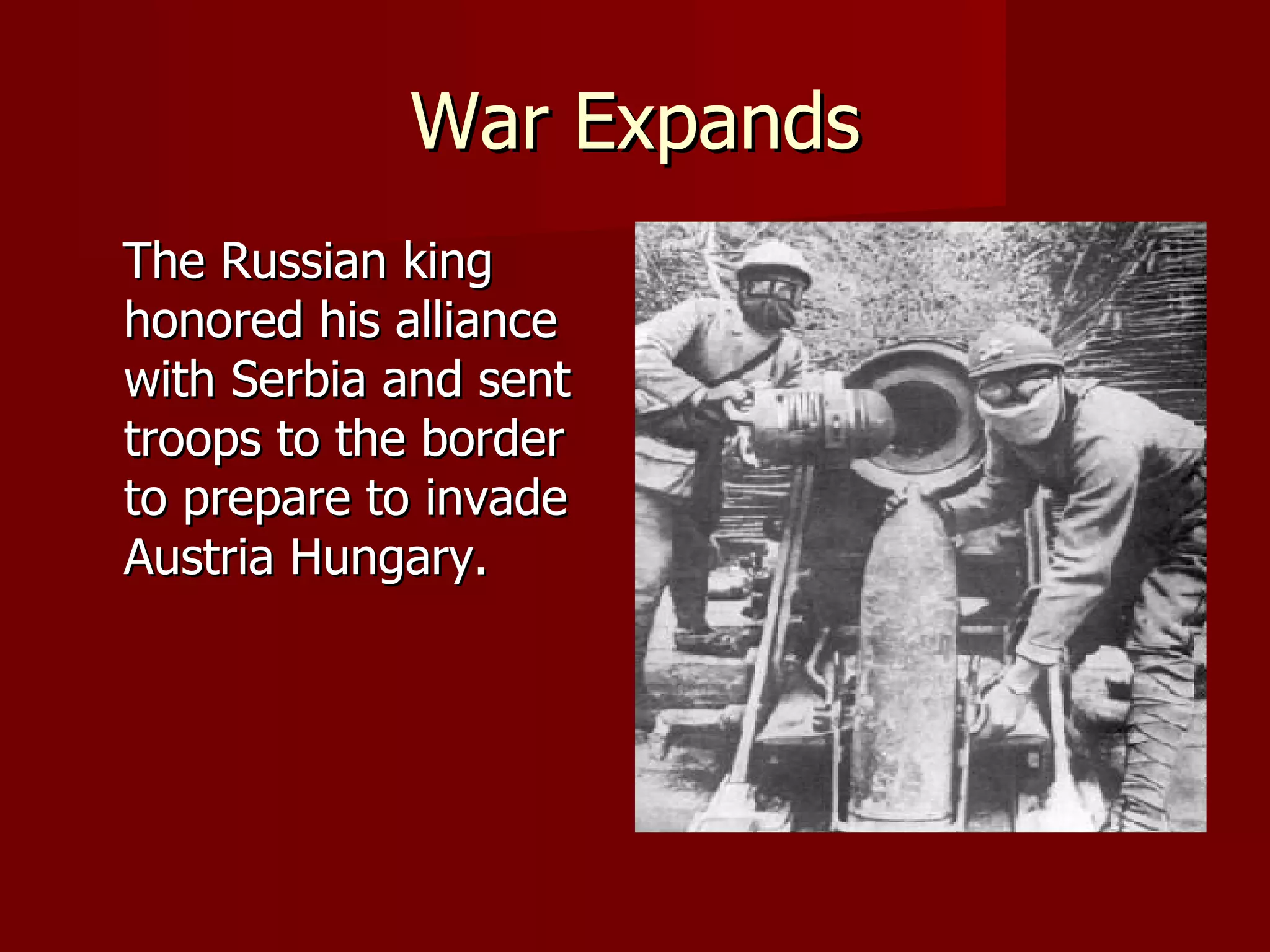 War Expands

The Russian king honored his alliance with Serbia and sent troops to the border to prepare to invade Austria Hungary.